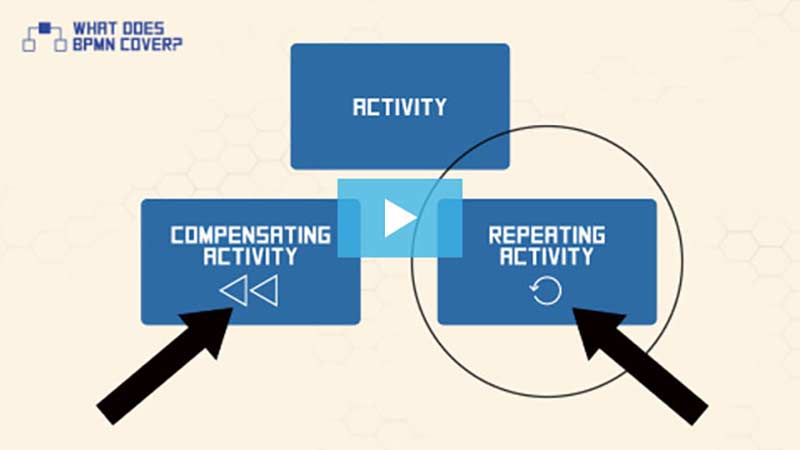 WHAT DOES BPMN COVER?

ACTIVITY

COMPENSATING ACTIVITY

REPEATING ACTIVITY